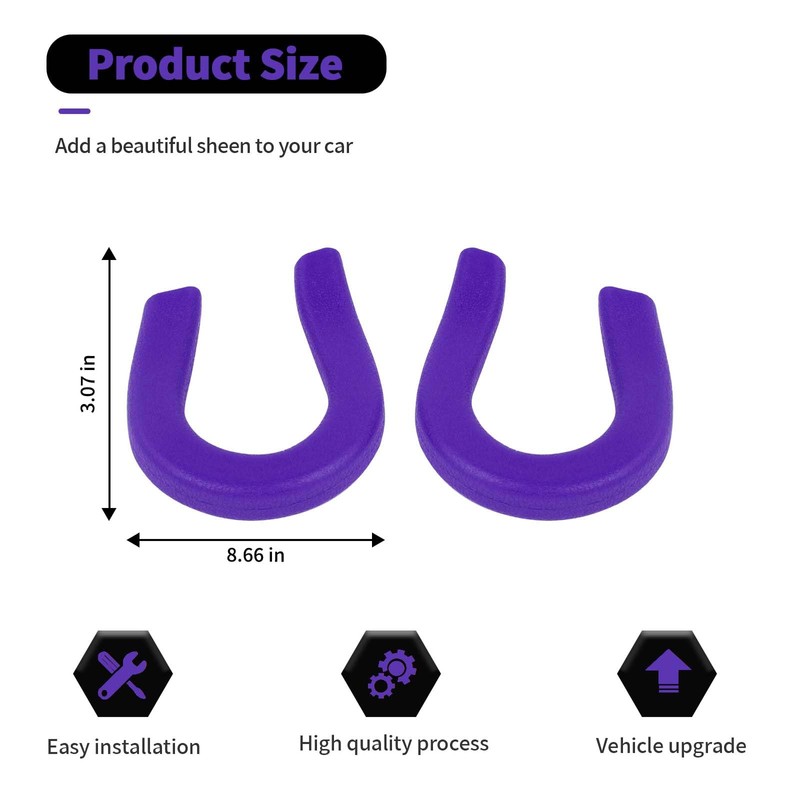 Product Size

Add a beautiful sheen to your car

3.07 in

8.66 in

Easy installation

High quality process

Vehicle upgrade